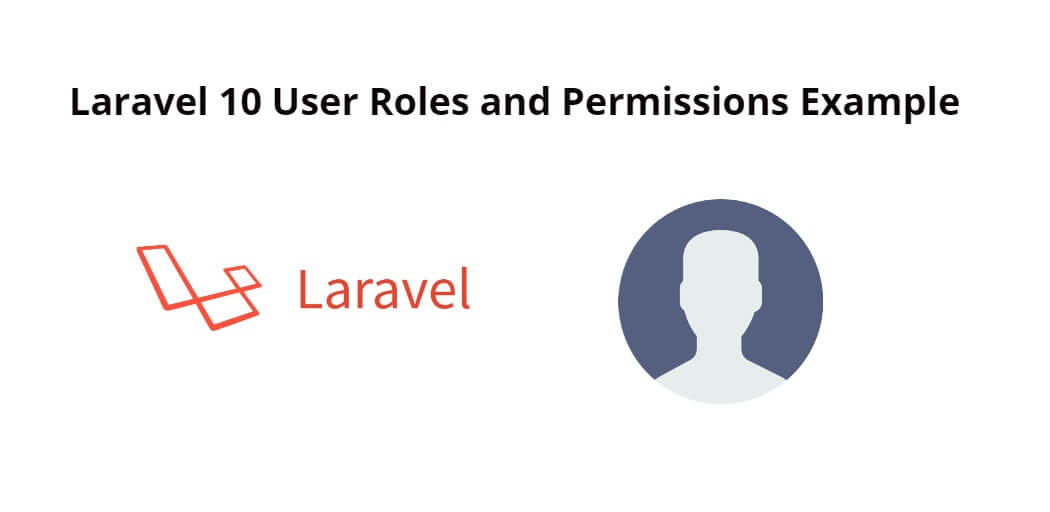 Laravel 10 User Roles and Permissions Example

Laravel